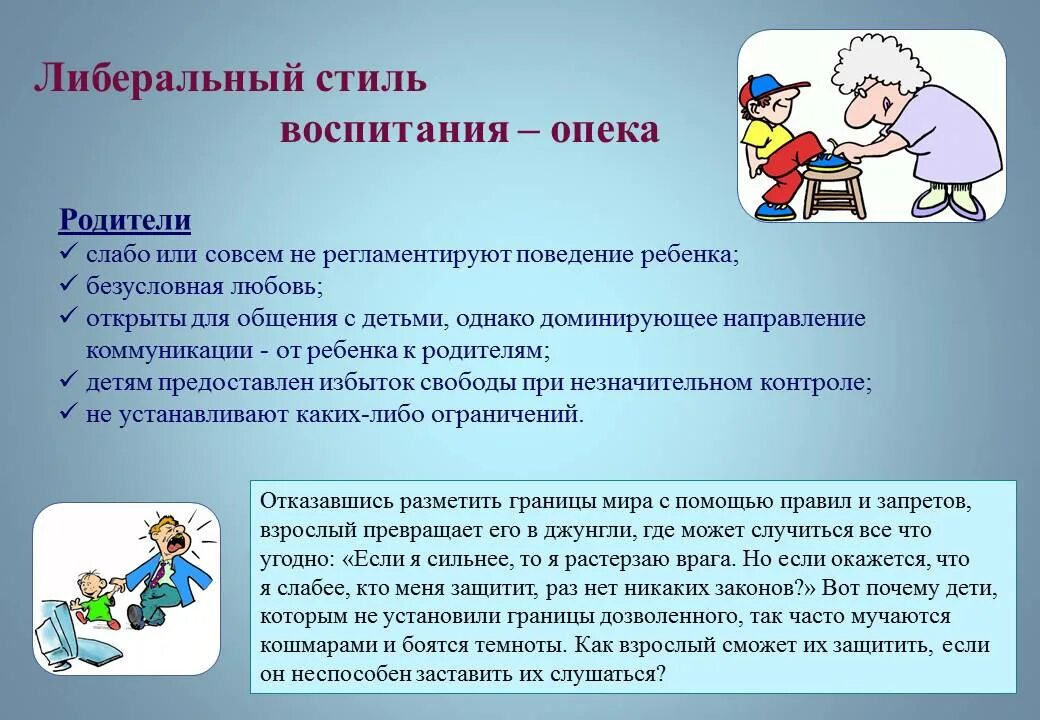 Либеральный стиль воспитания – опека

Родители
✓ слабо или совсем не регламентируют поведение ребенка;
✓ безусловная любовь;
✓ открыты для общения с детьми, однако доминирующее направление коммуникации - от ребенка к родителям;
✓ детям предоставлен избыток свободы при незначительном контроле;
✓ не устанавливают каких-либо ограничений.

Отказавшись разметить границы мира с помощью правил и запретов, взрослый превращает его в джунгли, где может случиться все что угодно: «Если я сильнее, то я растерзаю врага. Но если окажется, что я слабее, кто меня защитит, раз нет никаких законов?» Вот почему дети, которым не установили границы дозволенного, так часто мучаются кошмарами и боятся темноты. Как взрослый сможет их защитить, если он неспособен заставить их слушаться?